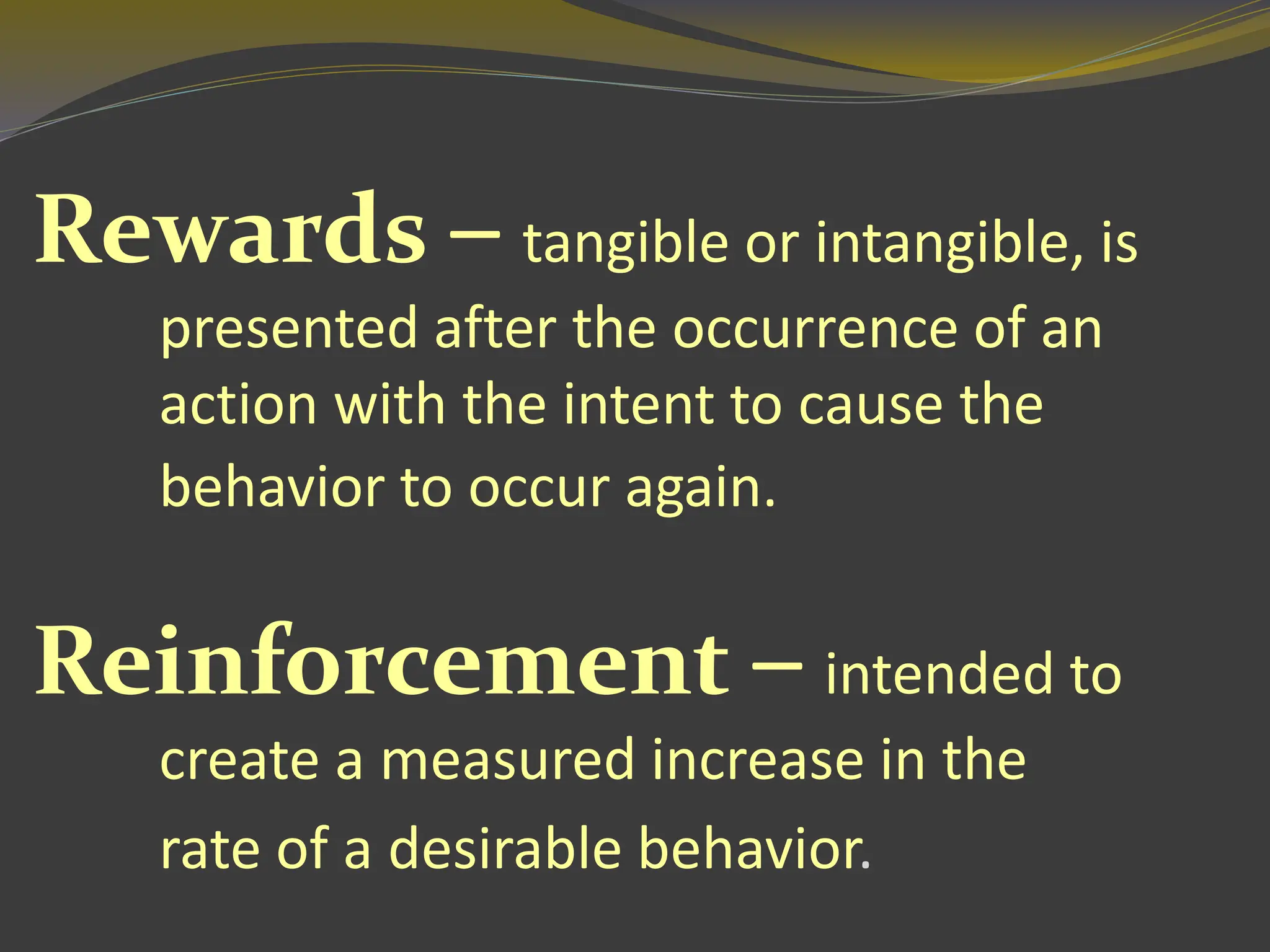 Rewards – tangible or intangible, is presented after the occurrence of an action with the intent to cause the behavior to occur again.

Reinforcement – intended to create a measured increase in the rate of a desirable behavior.